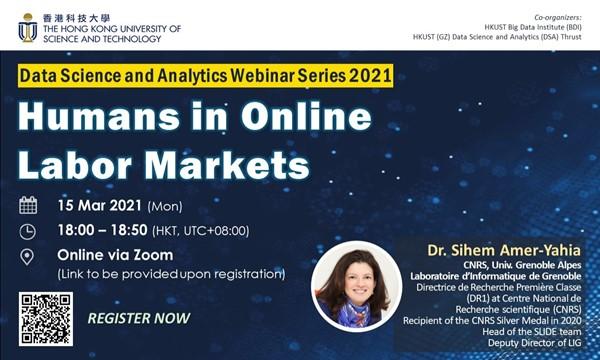 香港科技大學
THE HONG KONG UNIVERSITY OF SCIENCE AND TECHNOLOGY

Co-organizers:
HKUST Big Data Institute (BDI)
HKUST (GZ) Data Science and Analytics (DSA) Thrust

Data Science and Analytics Webinar Series 2021

Humans in Online Labor Markets

15 Mar 2021 (Mon)

18:00 – 18:50 (HKT, UTC+08:00)

Online via Zoom
(Link to be provided upon registration)

REGISTER NOW

Dr. Sihem Amer-Yahia
CNRS, Univ. Grenoble Alpes
Laboratoire d'Informatique de Grenoble
Directrice de Recherche Première Classe (DR1) at Centre National de Recherche scientifique (CNRS)
Recipient of the CNRS Silver Medal in 2020
Head of the SLIDE team
Deputy Director of LIG